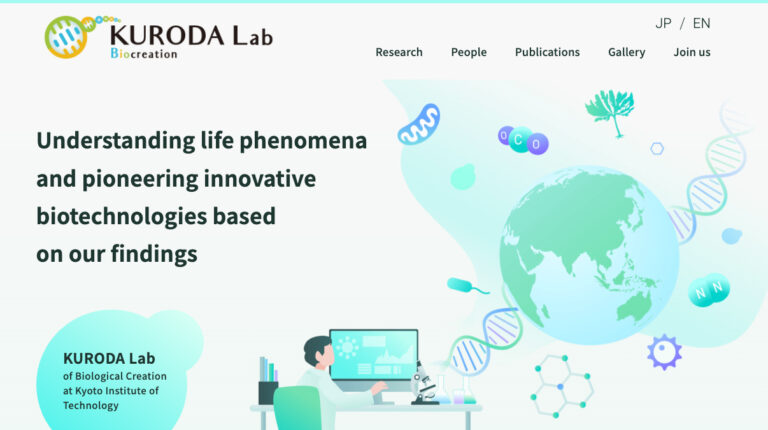 KURODA Lab
Biocreation

JP / EN

Research People Publications Gallery Join us

Understanding life phenomena and pioneering innovative biotechnologies based on our findings

O C O

N N

KURODA Lab
of Biological Creation at Kyoto Institute of Technology